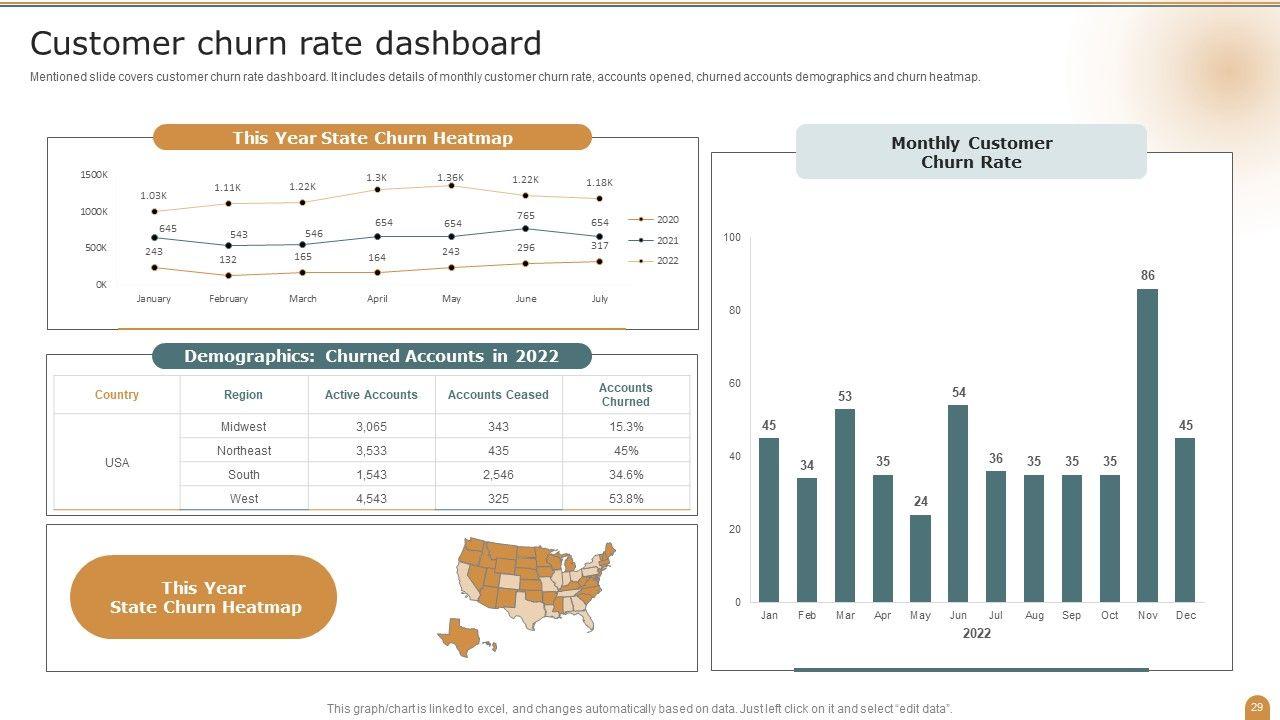 Customer churn rate dashboard

Mentioned slide covers customer churn rate dashboard. It includes details of monthly customer churn rate, accounts opened, churned accounts demographics and churn heatmap.

This Year State Churn Heatmap

1500K
1000K
500K
0K

1.03K 1.11K 1.22K 1.3K 1.36K 1.22K 1.18K
645 543 546 654 654 765 654
243 132 165 164 243 296 317

January February March April May June July

2020
2021
2022

Demographics: Churned Accounts in 2022

| Country | Region | Active Accounts | Accounts Ceased | Accounts Churned |
|---|---|---|---|---|
| USA | Midwest | 3,065 | 343 | 15.3% |
| | Northeast | 3,533 | 435 | 45% |
| | South | 1,543 | 2,546 | 34.6% |
| | West | 4,543 | 325 | 53.8% |

This Year State Churn Heatmap

Monthly Customer Churn Rate

100
80
60
40
20
0

45 34 53 35 24 54 36 35 35 35 86 45

Jan Feb Mar Apr May Jun Jul Aug Sep Oct Nov Dec

2022

This graph/chart is linked to excel, and changes automatically based on data. Just left click on it and select "edit data".

29